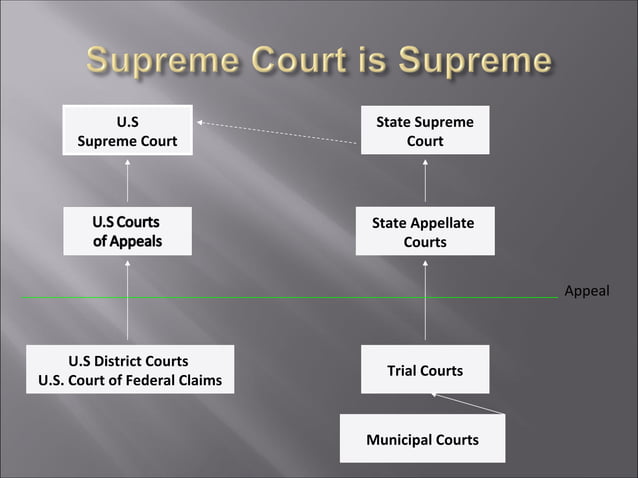 Supreme Court is Supreme

U.S
Supreme Court

State Supreme
Court

U.S Courts
of Appeals

State Appellate
Courts

Appeal

U.S District Courts
U.S. Court of Federal Claims

Trial Courts

Municipal Courts